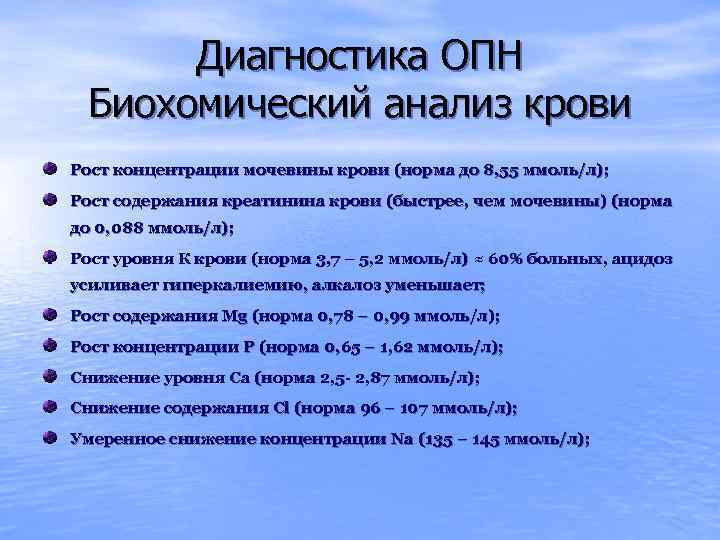 Диагностика ОПН
Биохомический анализ крови

Рост концентрации мочевины крови (норма до 8,55 ммоль/л);

Рост содержания креатинина крови (быстрее, чем мочевины) (норма до 0,088 ммоль/л);

Рост уровня К крови (норма 3,7 – 5,2 ммоль/л) ≈ 60% больных, ацидоз усиливает гиперкалиемию, алкалоз уменьшает;

Рост содержания Mg (норма 0,78 – 0,99 ммоль/л);

Рост концентрации Р (норма 0,65 – 1,62 ммоль/л);

Снижение уровня Са (норма 2,5- 2,87 ммоль/л);

Снижение содержания Cl (норма 96 – 107 ммоль/л);

Умеренное снижение концентрации Na (135 – 145 ммоль/л);